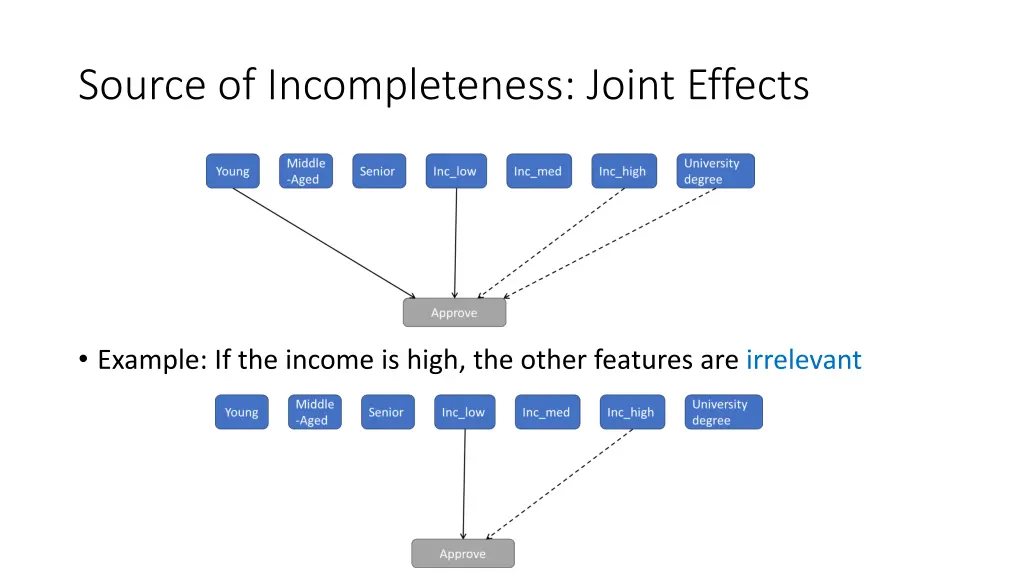 Source of Incompleteness: Joint Effects

Young
Middle -Aged
Senior
Inc_low
Inc_med
Inc_high
University degree

Approve

• Example: If the income is high, the other features are irrelevant

Young
Middle -Aged
Senior
Inc_low
Inc_med
Inc_high
University degree

Approve